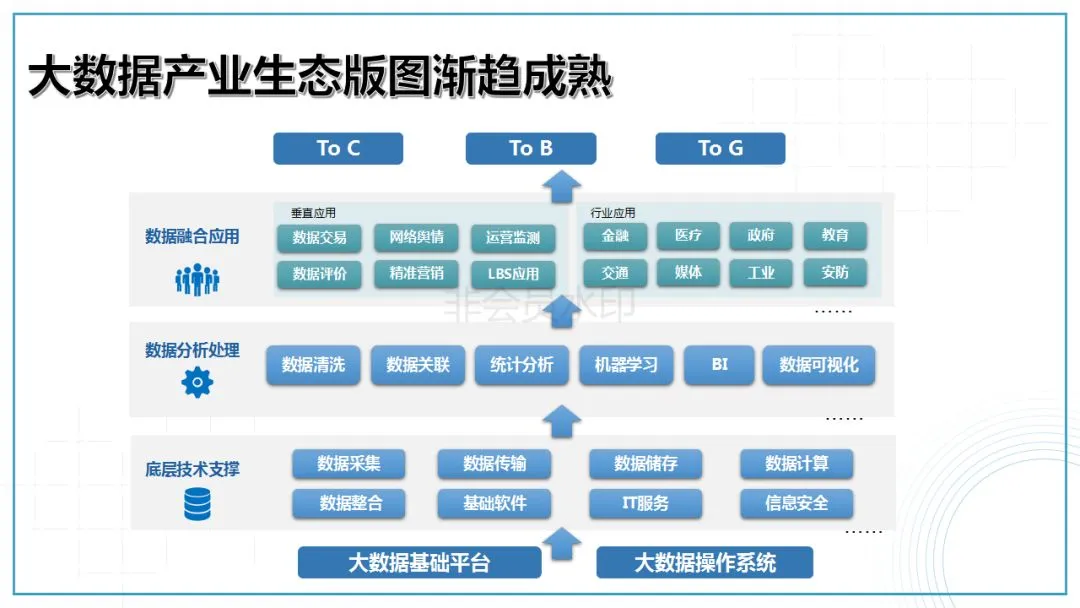 大数据产业生态版图渐趋成熟

To C
To B
To G

数据融合应用

垂直应用
数据交易
网络舆情
运营监测
数据评价
精准营销
LBS应用

行业应用
金融
医疗
政府
教育
交通
媒体
工业
安防

……

非会员水印

数据分析处理
数据清洗
数据关联
统计分析
机器学习
BI
数据可视化

……

底层技术支撑
数据采集
数据传输
数据储存
数据计算
数据整合
基础软件
IT服务
信息安全

……

大数据基础平台
大数据操作系统